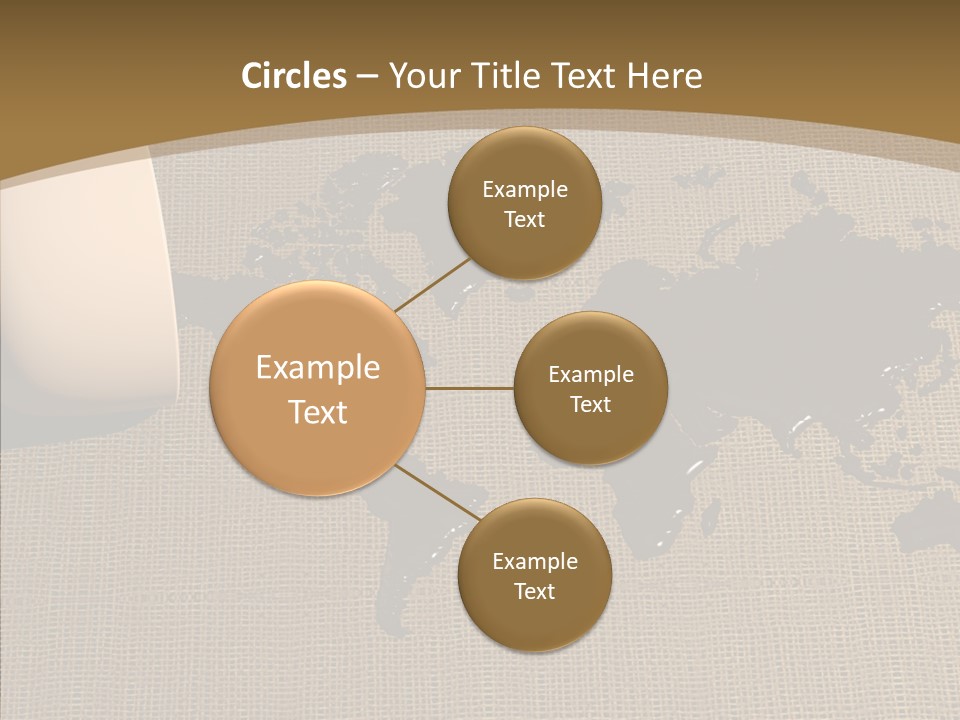 Circles – Your Title Text Here

Example Text

Example Text

Example Text

Example Text